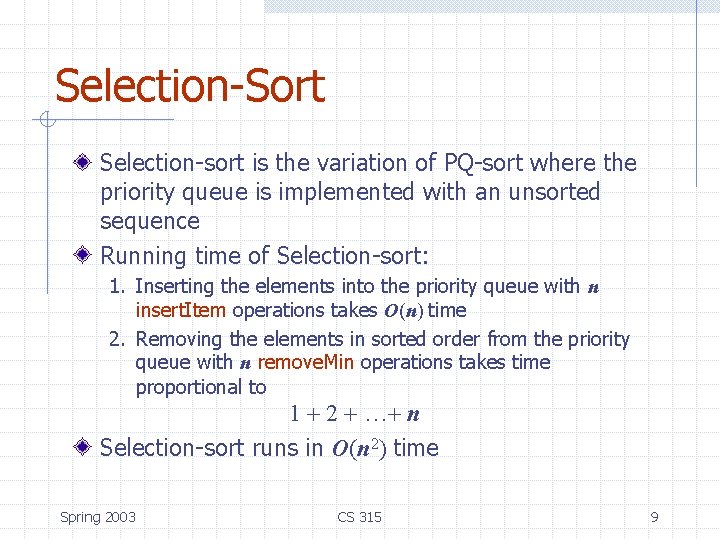 Selection-Sort

Selection-sort is the variation of PQ-sort where the priority queue is implemented with an unsorted sequence

Running time of Selection-sort:

1. Inserting the elements into the priority queue with $n$ insertItem operations takes $O(n)$ time
2. Removing the elements in sorted order from the priority queue with $n$ removeMin operations takes time proportional to

$1 + 2 + \ldots + n$

Selection-sort runs in $O(n^2)$ time

Spring 2003 CS 315 9